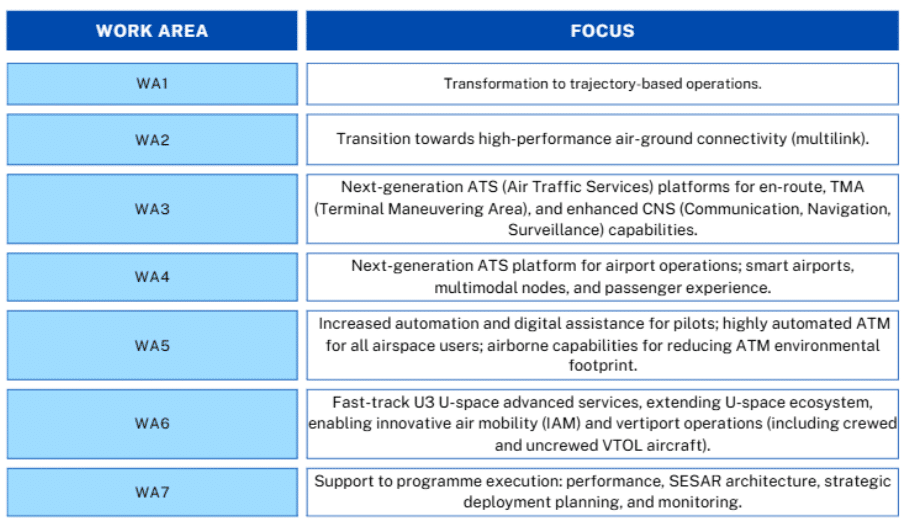 | WORK AREA | FOCUS |
|---|---|
| WA1 | Transformation to trajectory-based operations. |
| WA2 | Transition towards high-performance air-ground connectivity (multilink). |
| WA3 | Next-generation ATS (Air Traffic Services) platforms for en-route, TMA (Terminal Maneuvering Area), and enhanced CNS (Communication, Navigation, Surveillance) capabilities. |
| WA4 | Next-generation ATS platform for airport operations; smart airports, multimodal nodes, and passenger experience. |
| WA5 | Increased automation and digital assistance for pilots; highly automated ATM for all airspace users; airborne capabilities for reducing ATM environmental footprint. |
| WA6 | Fast-track U3 U-space advanced services, extending U-space ecosystem, enabling innovative air mobility (IAM) and vertiport operations (including crewed and uncrewed VTOL aircraft). |
| WA7 | Support to programme execution: performance, SESAR architecture, strategic deployment planning, and monitoring. |